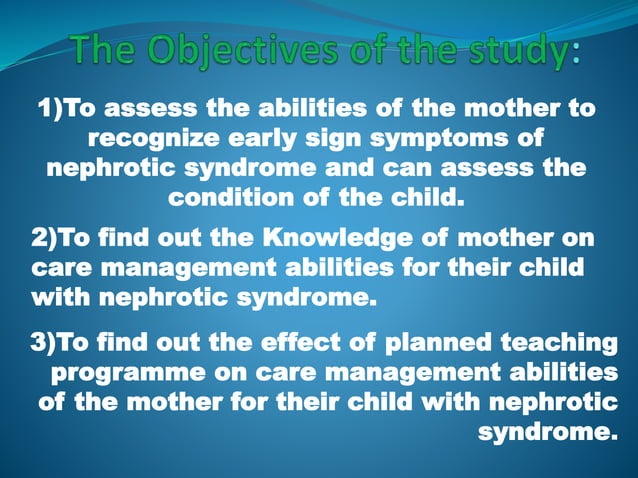 The Objectives of the study:

1)To assess the abilities of the mother to recognize early sign symptoms of nephrotic syndrome and can assess the condition of the child.

2)To find out the Knowledge of mother on care management abilities for their child with nephrotic syndrome.

3)To find out the effect of planned teaching programme on care management abilities of the mother for their child with nephrotic syndrome.